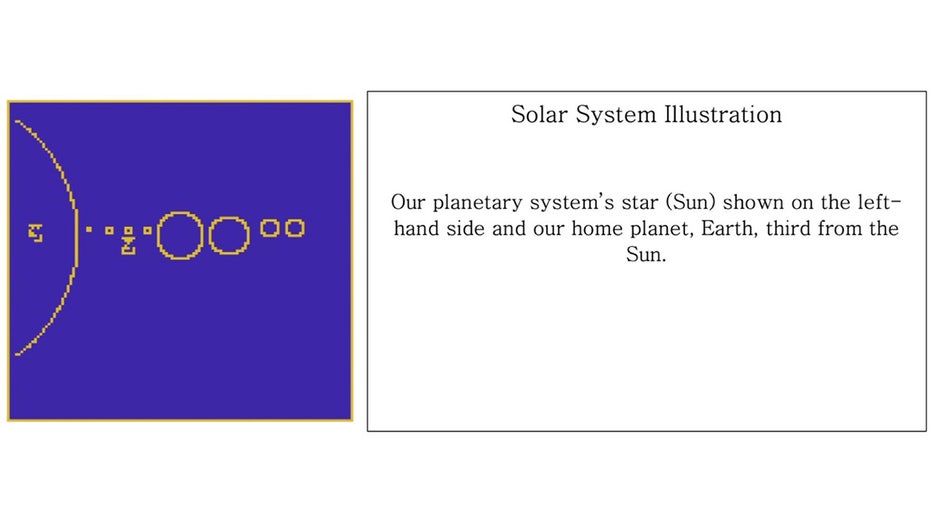 Solar System Illustration

Our planetary system's star (Sun) shown on the left-hand side and our home planet, Earth, third from the Sun.